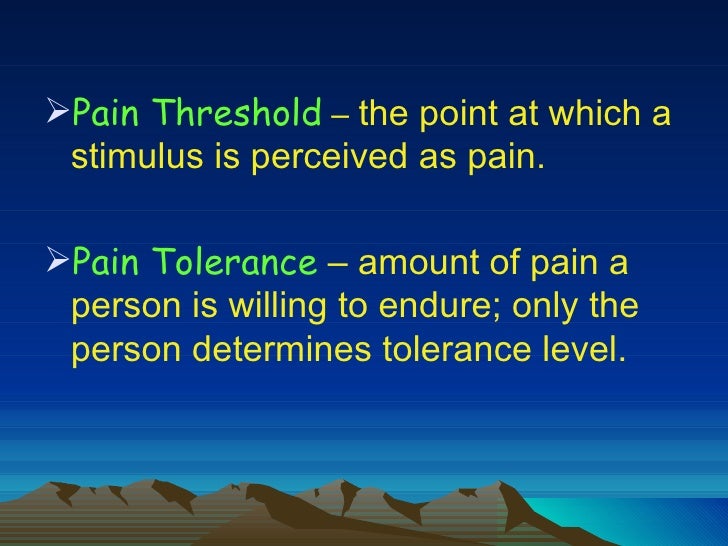 ➢Pain Threshold – the point at which a stimulus is perceived as pain.

➢Pain Tolerance – amount of pain a person is willing to endure; only the person determines tolerance level.